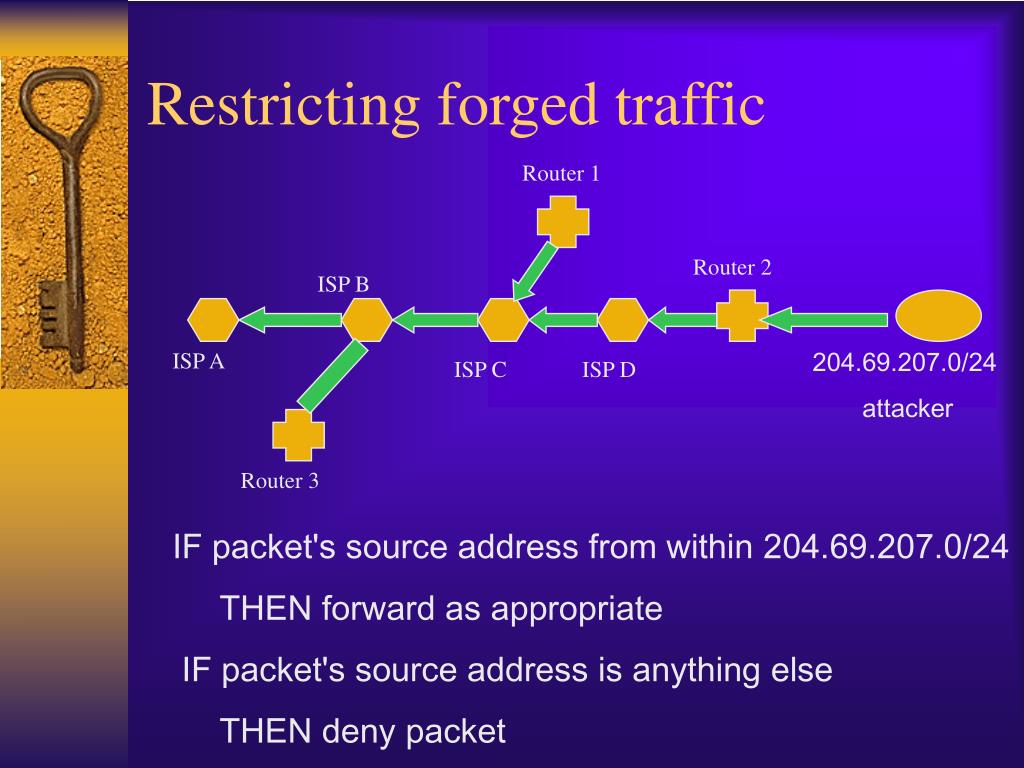 Restricting forged traffic

Router 1

Router 2

ISP B

ISP A

ISP C

ISP D

204.69.207.0/24

attacker

Router 3

IF packet's source address from within 204.69.207.0/24

THEN forward as appropriate

IF packet's source address is anything else

THEN deny packet